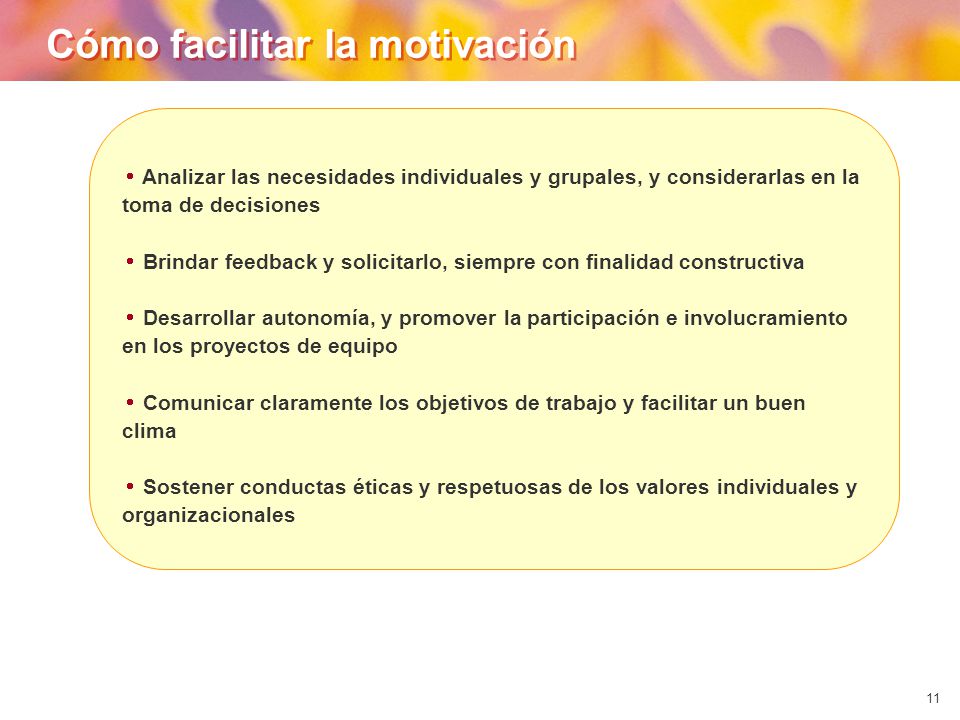 Cómo facilitar la motivación

• Analizar las necesidades individuales y grupales, y considerarlas en la toma de decisiones

• Brindar feedback y solicitarlo, siempre con finalidad constructiva

• Desarrollar autonomía, y promover la participación e involucramiento en los proyectos de equipo

• Comunicar claramente los objetivos de trabajo y facilitar un buen clima

• Sostener conductas éticas y respetuosas de los valores individuales y organizacionales

11